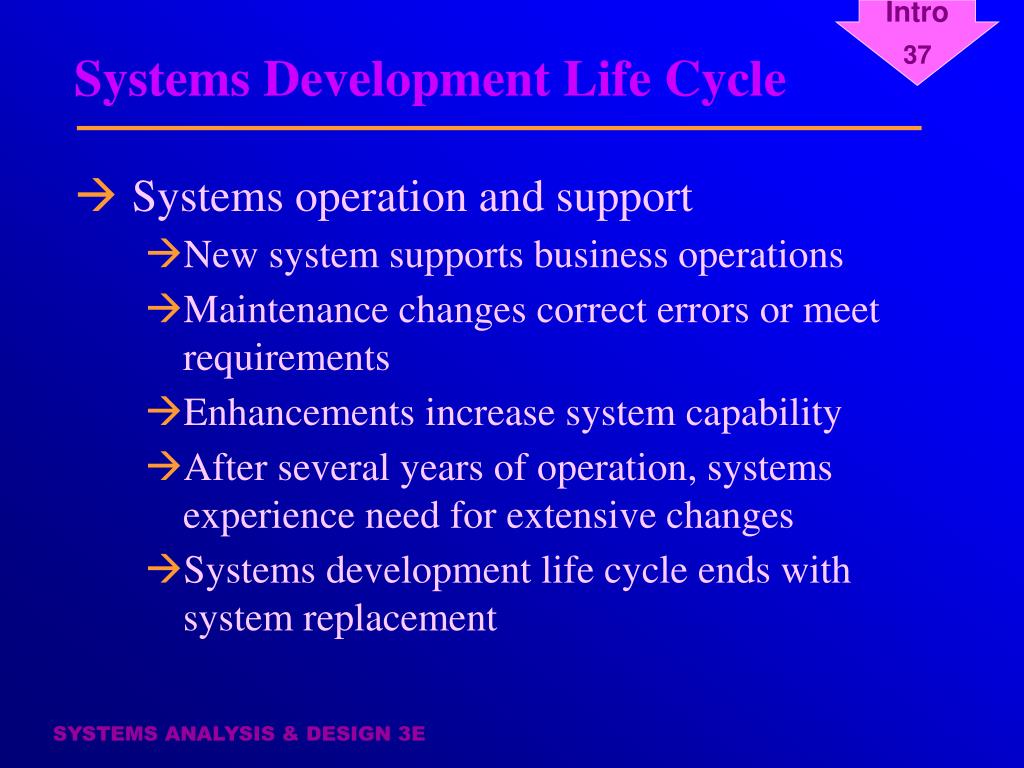 Intro
37

Systems Development Life Cycle

→ Systems operation and support
→New system supports business operations
→Maintenance changes correct errors or meet requirements
→Enhancements increase system capability
→After several years of operation, systems experience need for extensive changes
→Systems development life cycle ends with system replacement

SYSTEMS ANALYSIS & DESIGN 3E